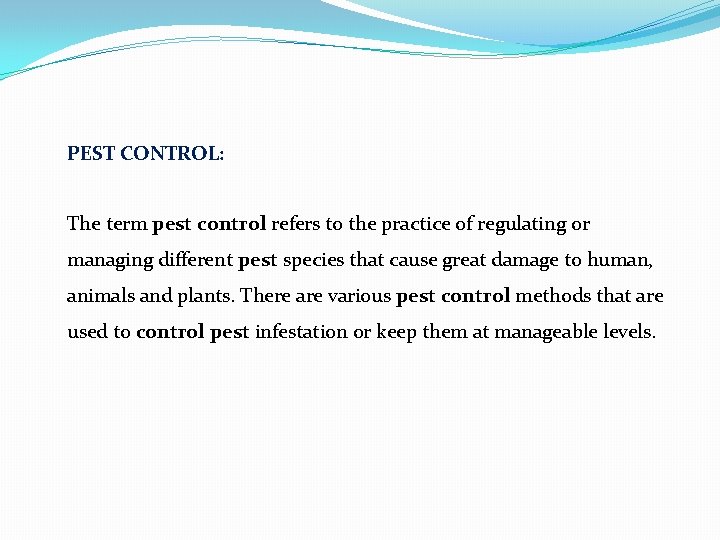 PEST CONTROL:

The term pest control refers to the practice of regulating or managing different pest species that cause great damage to human, animals and plants. There are various pest control methods that are used to control pest infestation or keep them at manageable levels.